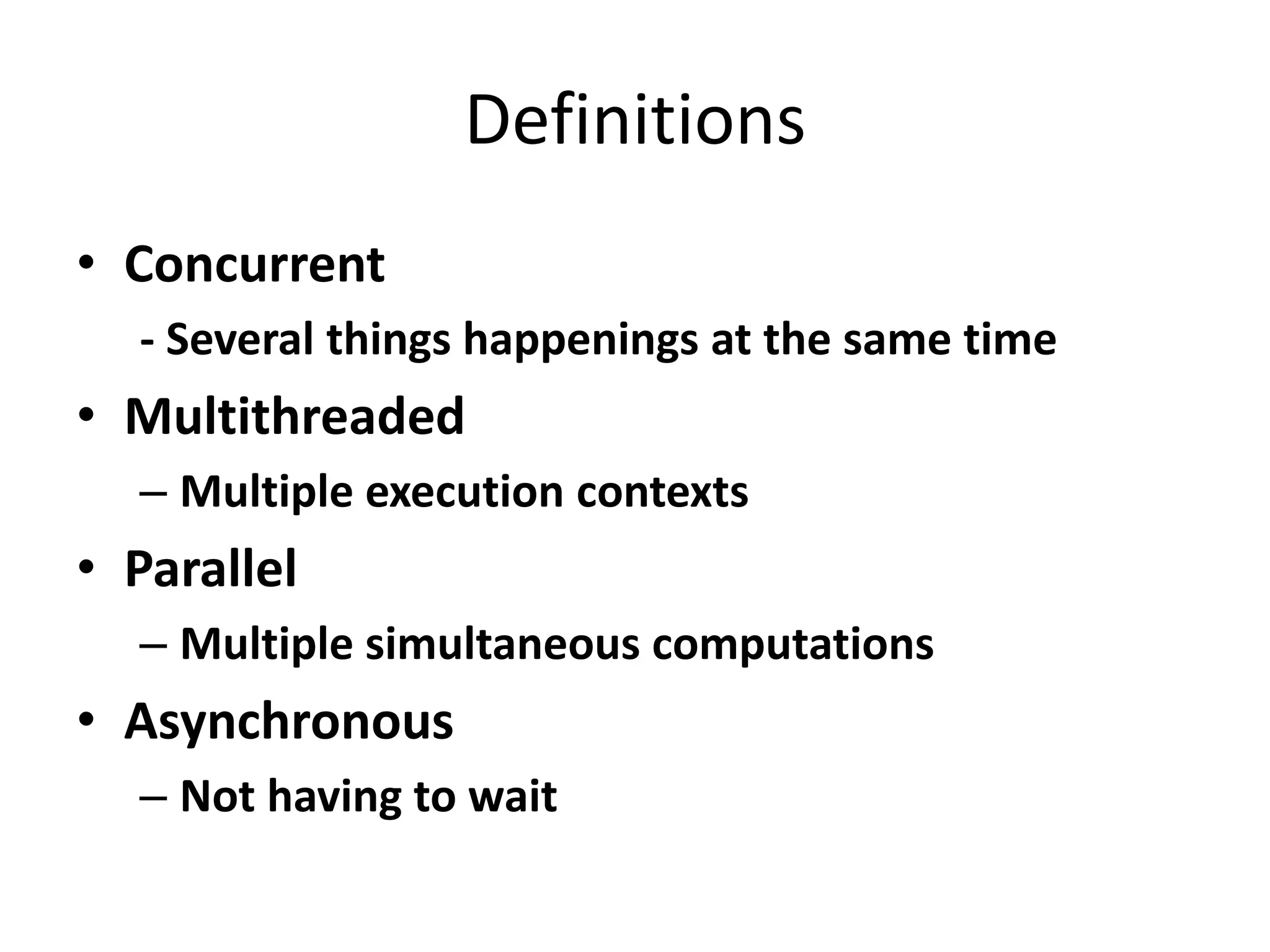 Definitions

• Concurrent

- Several things happenings at the same time

• Multithreaded

– Multiple execution contexts

• Parallel

– Multiple simultaneous computations

• Asynchronous

– Not having to wait